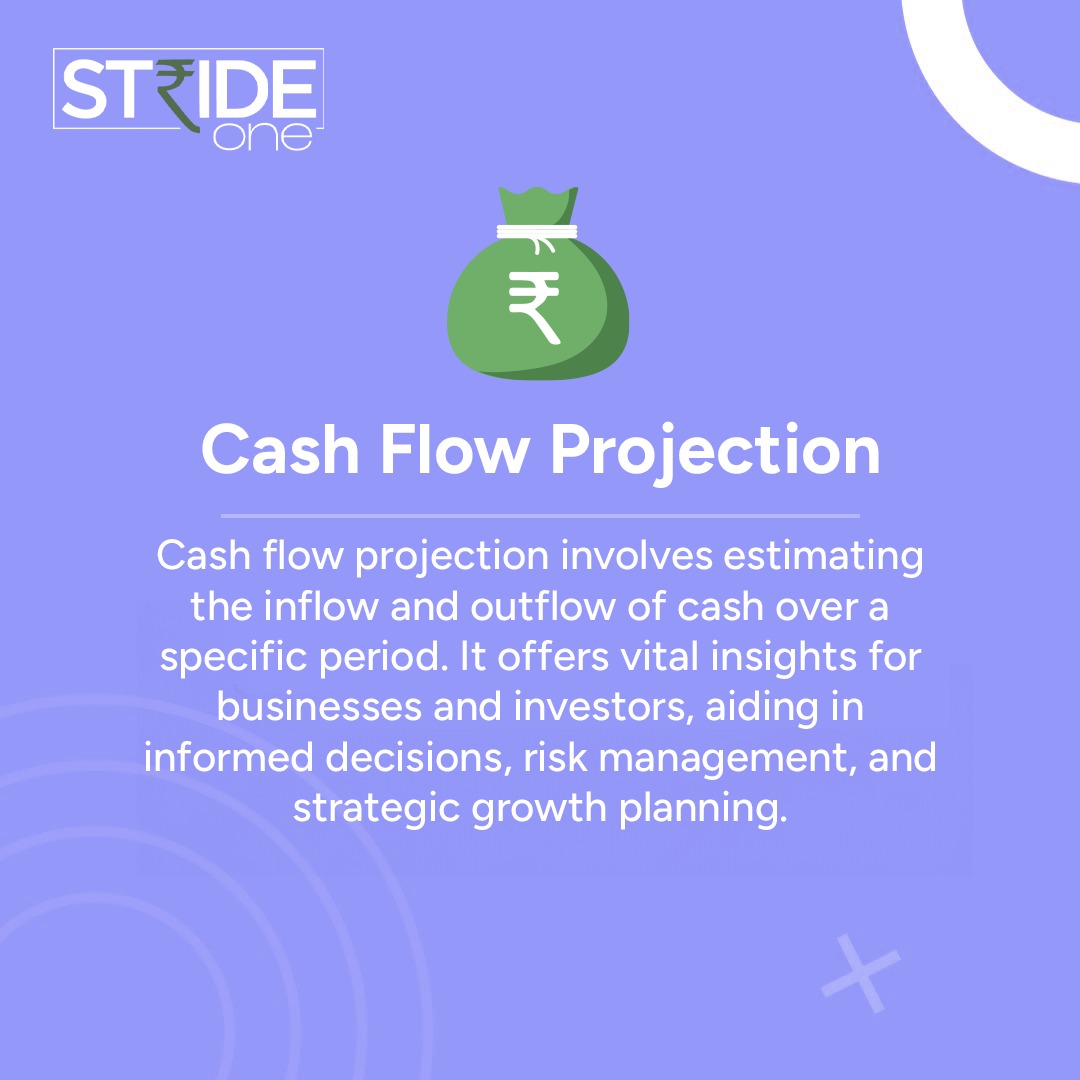 ST₹IDE one

₹

Cash Flow Projection

Cash flow projection involves estimating the inflow and outflow of cash over a specific period. It offers vital insights for businesses and investors, aiding in informed decisions, risk management, and strategic growth planning.